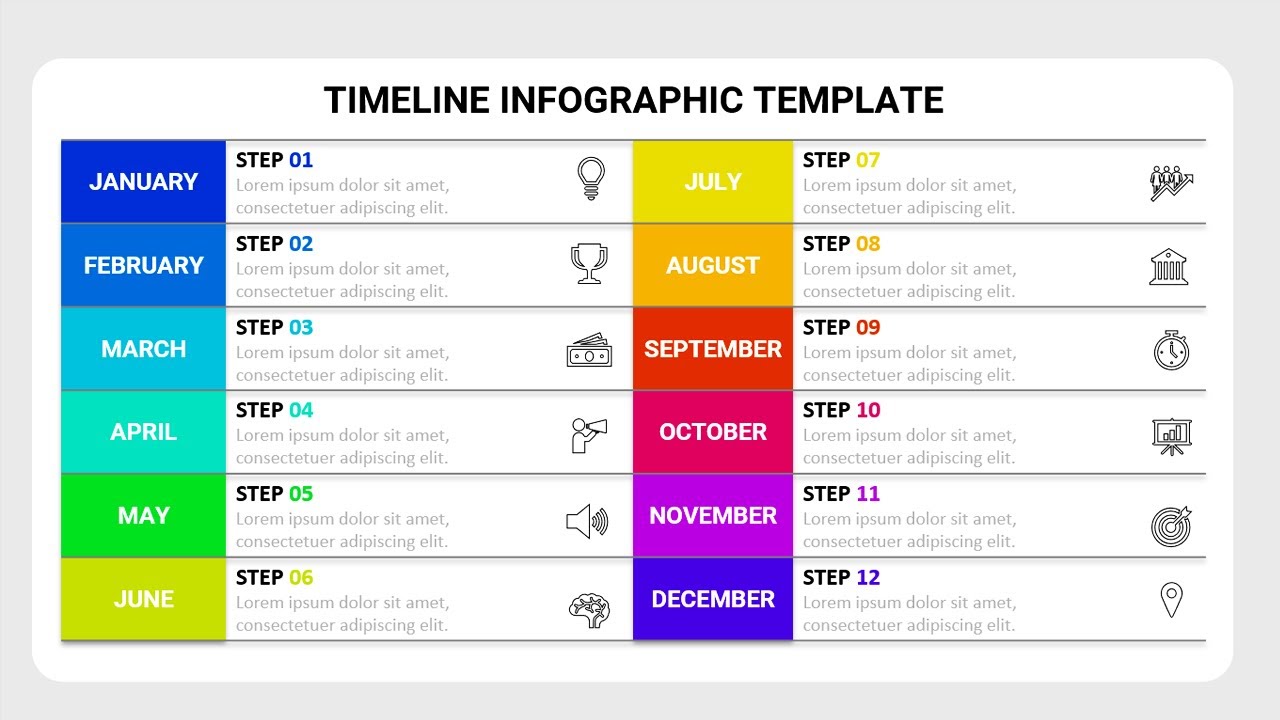 TIMELINE INFOGRAPHIC TEMPLATE

JANUARY
STEP 01
Lorem ipsum dolor sit amet, consectetuer adipiscing elit.

FEBRUARY
STEP 02
Lorem ipsum dolor sit amet, consectetuer adipiscing elit.

MARCH
STEP 03
Lorem ipsum dolor sit amet, consectetuer adipiscing elit.

APRIL
STEP 04
Lorem ipsum dolor sit amet, consectetuer adipiscing elit.

MAY
STEP 05
Lorem ipsum dolor sit amet, consectetuer adipiscing elit.

JUNE
STEP 06
Lorem ipsum dolor sit amet, consectetuer adipiscing elit.

JULY
STEP 07
Lorem ipsum dolor sit amet, consectetuer adipiscing elit.

AUGUST
STEP 08
Lorem ipsum dolor sit amet, consectetuer adipiscing elit.

SEPTEMBER
STEP 09
Lorem ipsum dolor sit amet, consectetuer adipiscing elit.

OCTOBER
STEP 10
Lorem ipsum dolor sit amet, consectetuer adipiscing elit.

NOVEMBER
STEP 11
Lorem ipsum dolor sit amet, consectetuer adipiscing elit.

DECEMBER
STEP 12
Lorem ipsum dolor sit amet, consectetuer adipiscing elit.